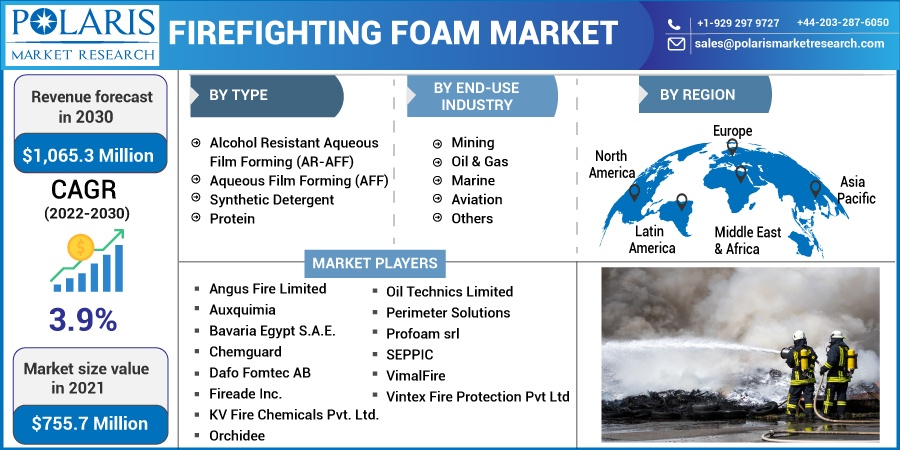 POLARIS
MARKET RESEARCH

FIREFIGHTING FOAM MARKET

+1-929 297 9727 +44-203-287-6050
sales@polarismarketresearch.com

Revenue forecast in 2030

$1,065.3 Million

CAGR
(2022-2030)

3.9%

Market size value in 2021

$755.7 Million

BY TYPE

Alcohol Resistant Aqueous Film Forming (AR-AFF)
Aqueous Film Forming (AFF)
Synthetic Detergent
Protein

BY END-USE INDUSTRY

Mining
Oil & Gas
Marine
Aviation
Others

BY REGION

North America
Europe
Asia Pacific
Latin America
Middle East & Africa

MARKET PLAYERS

Angus Fire Limited
Auxquimia
Bavaria Egypt S.A.E.
Chemguard
Dafo Fomtec AB
Fireade Inc.
KV Fire Chemicals Pvt. Ltd.
Orchidee
Oil Technics Limited
Perimeter Solutions
Profoam srl
SEPPIC
VimalFire
Vintex Fire Protection Pvt Ltd